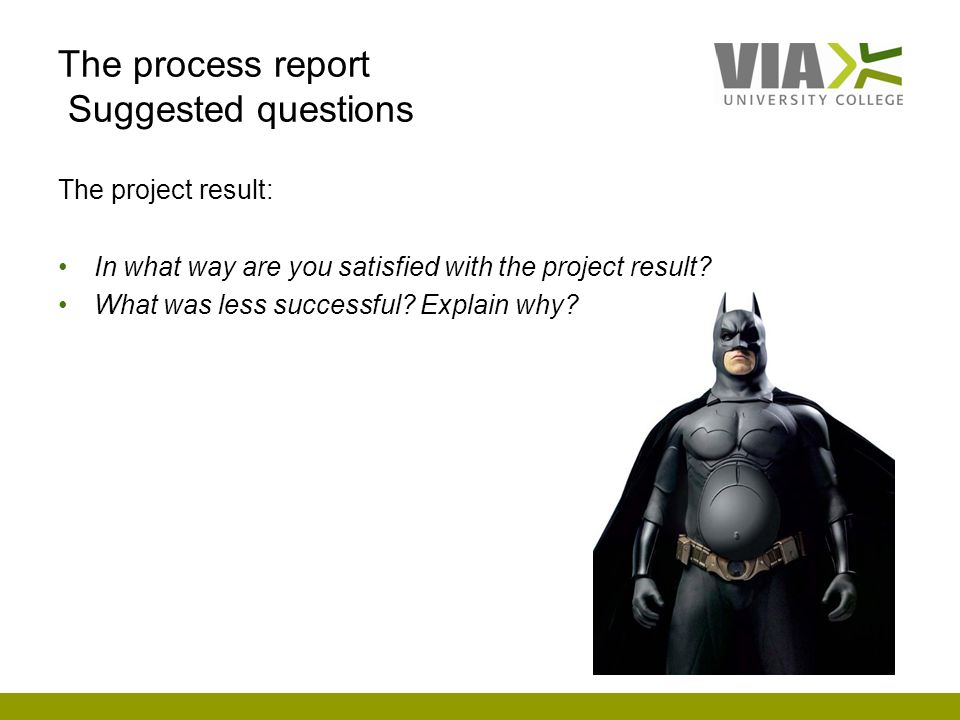 The process report
Suggested questions

VIA
UNIVERSITY COLLEGE

The project result:

• In what way are you satisfied with the project result?
• What was less successful? Explain why?